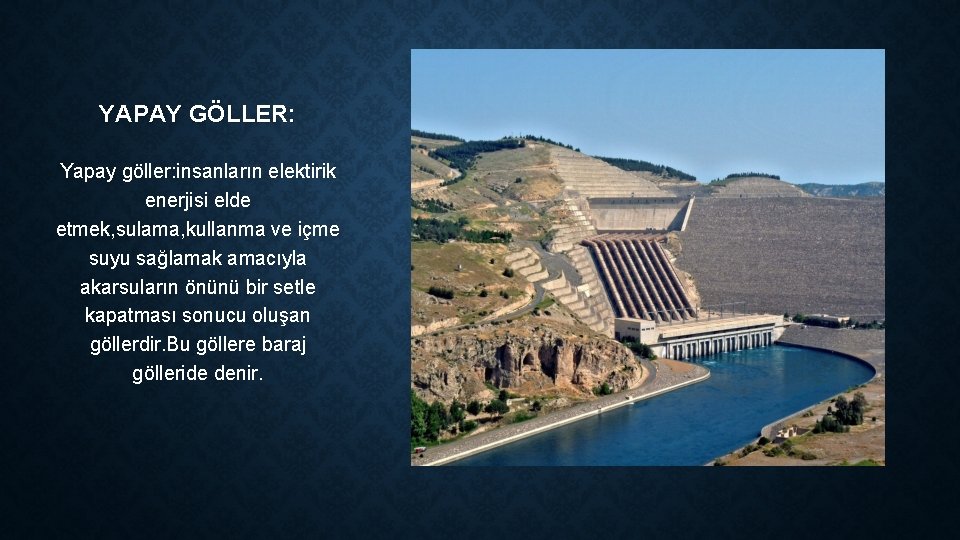 YAPAY GÖLLER:

Yapay göller:insanların elektirik enerjisi elde etmek,sulama,kullanma ve içme suyu sağlamak amacıyla akarsuların önünü bir setle kapatması sonucu oluşan göllerdir.Bu göllere baraj gölleride denir.